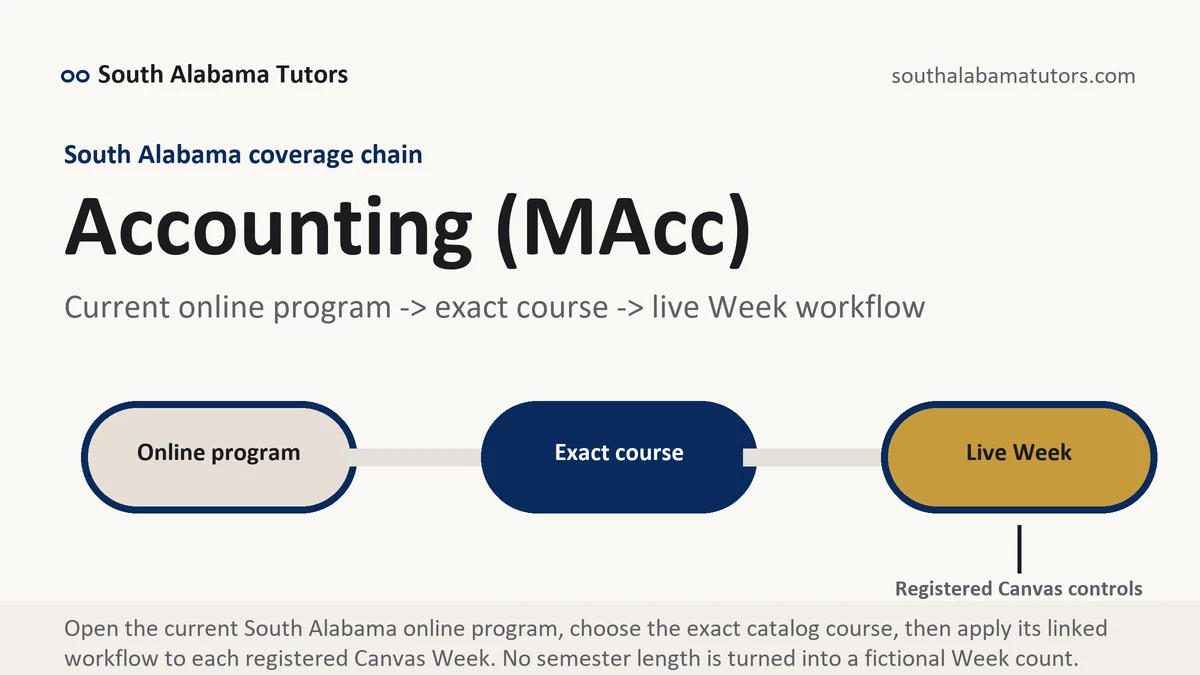 South Alabama Tutors

southalabamatutors.com

South Alabama coverage chain

Accounting (MAcc)

Current online program -> exact course -> live Week workflow

Online program

Exact course

Live Week

Registered Canvas controls

Open the current South Alabama online program, choose the exact catalog course, then apply its linked workflow to each registered Canvas Week. No semester length is turned into a fictional Week count.